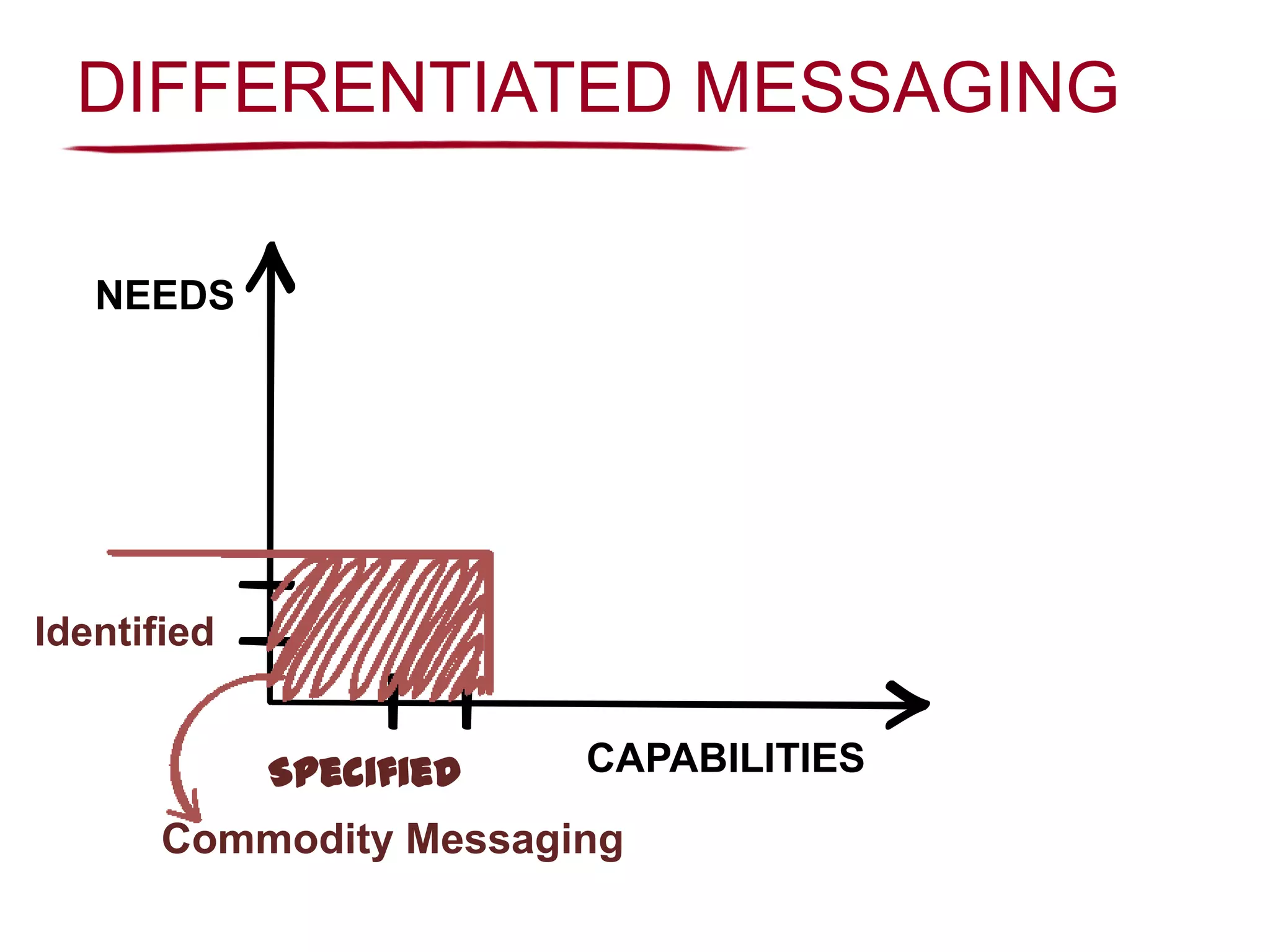 DIFFERENTIATED MESSAGING

NEEDS

Identified

SPECIFIED

CAPABILITIES

Commodity Messaging